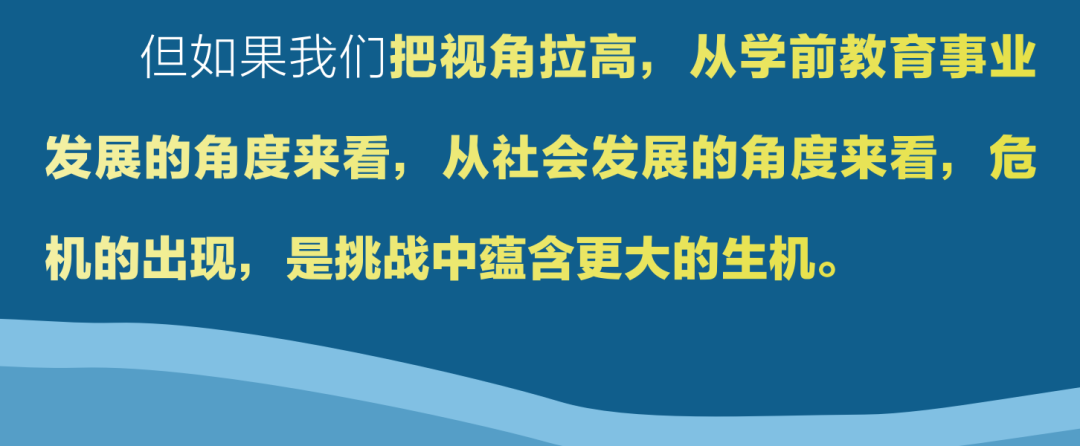 但如果我们把视角拉高，从学前教育事业发展的角度来看，从社会发展的角度来看，危机的出现，是挑战中蕴含更大的生机。